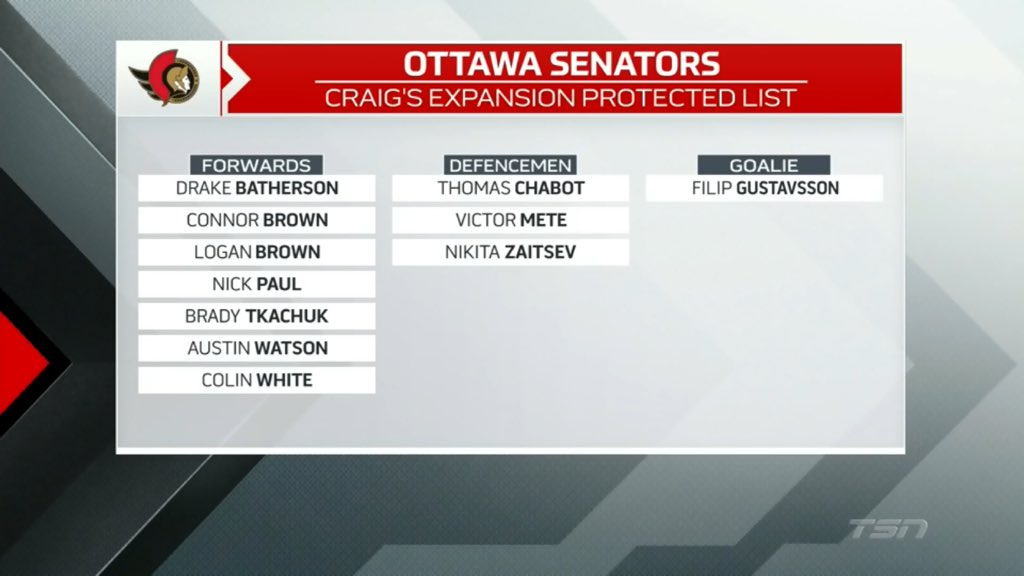 OTTAWA SENATORS
CRAIG'S EXPANSION PROTECTED LIST

FORWARDS
DRAKE BATHERSON
CONNOR BROWN
LOGAN BROWN
NICK PAUL
BRADY TKACHUK
AUSTIN WATSON
COLIN WHITE

DEFENCEMEN
THOMAS CHABOT
VICTOR METE
NIKITA ZAITSEV

GOALIE
FILIP GUSTAVSSON

TSN